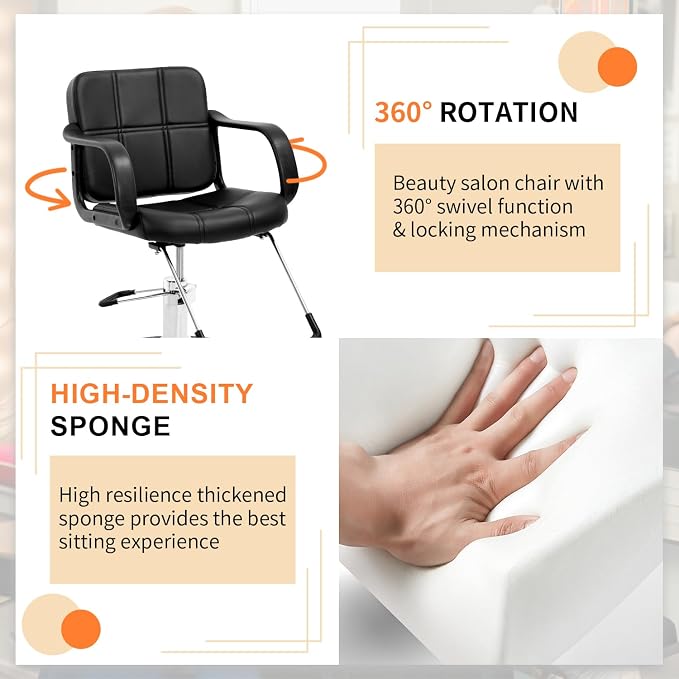 360° ROTATION

Beauty salon chair with 360° swivel function & locking mechanism

HIGH-DENSITY SPONGE

High resilience thickened sponge provides the best sitting experience